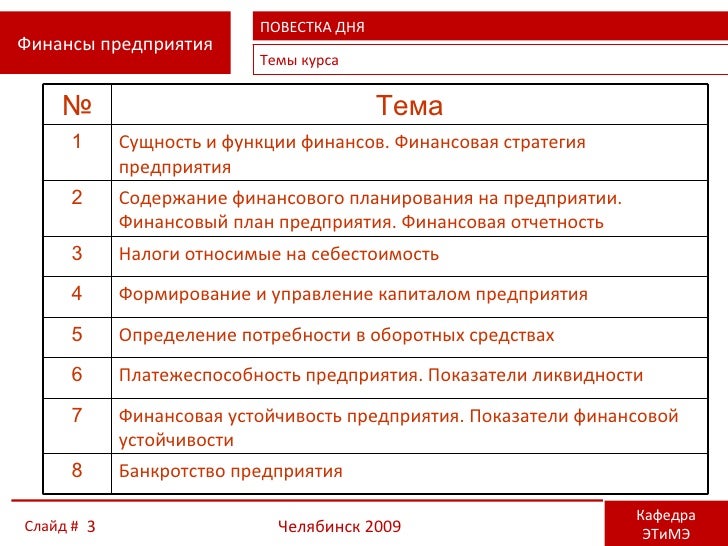 Финансы предприятия

ПОВЕСТКА ДНЯ

Темы курса

| № | Тема |
|---|---|
| 1 | Сущность и функции финансов. Финансовая стратегия предприятия |
| 2 | Содержание финансового планирования на предприятии. Финансовый план предприятия. Финансовая отчетность |
| 3 | Налоги относимые на себестоимость |
| 4 | Формирование и управление капиталом предприятия |
| 5 | Определение потребности в оборотных средствах |
| 6 | Платежеспособность предприятия. Показатели ликвидности |
| 7 | Финансовая устойчивость предприятия. Показатели финансовой устойчивости |
| 8 | Банкротство предприятия |

Слайд # 3

Челябинск 2009

Кафедра ЭТиМЭ